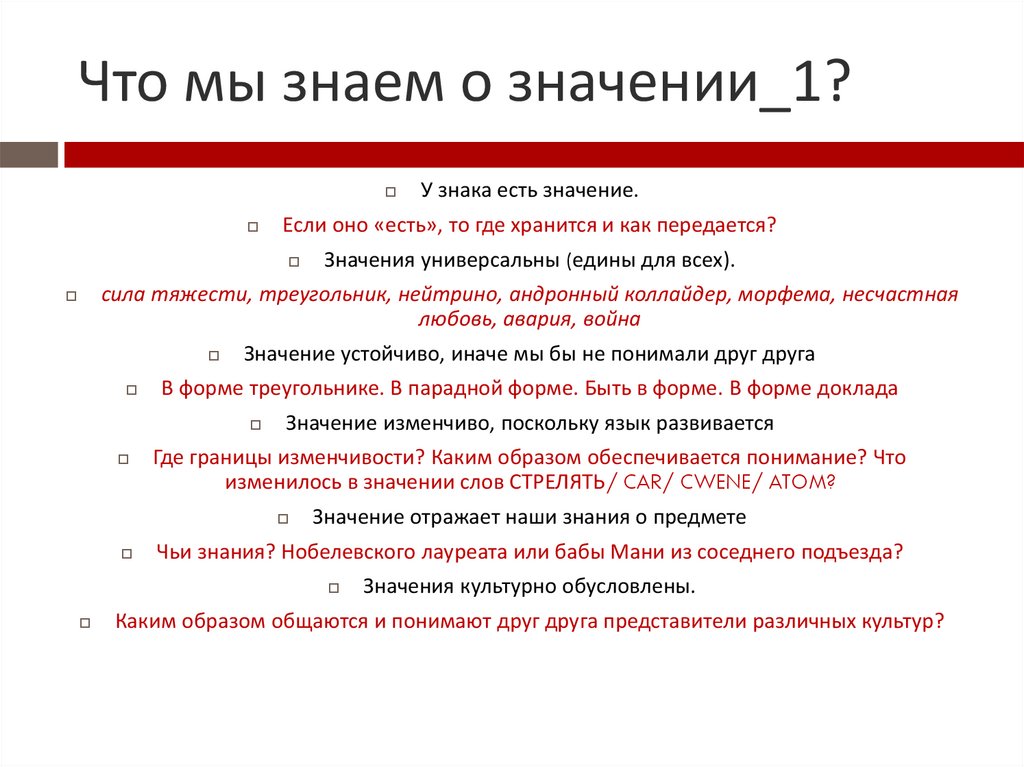 Что мы знаем о значении_1?

У знака есть значение.

Если оно «есть», то где хранится и как передается?

Значения универсальны (едины для всех).

сила тяжести, треугольник, нейтрино, андронный коллайдер, морфема, несчастная любовь, авария, война

Значение устойчиво, иначе мы бы не понимали друг друга

В форме треугольнике. В парадной форме. Быть в форме. В форме доклада

Значение изменчиво, поскольку язык развивается

Где границы изменчивости? Каким образом обеспечивается понимание? Что изменилось в значении слов СТРЕЛЯТЬ/ CAR/ CWENE/ ATOM?

Значение отражает наши знания о предмете

Чьи знания? Нобелевского лауреата или бабы Мани из соседнего подъезда?

Значения культурно обусловлены.

Каким образом общаются и понимают друг друга представители различных культур?